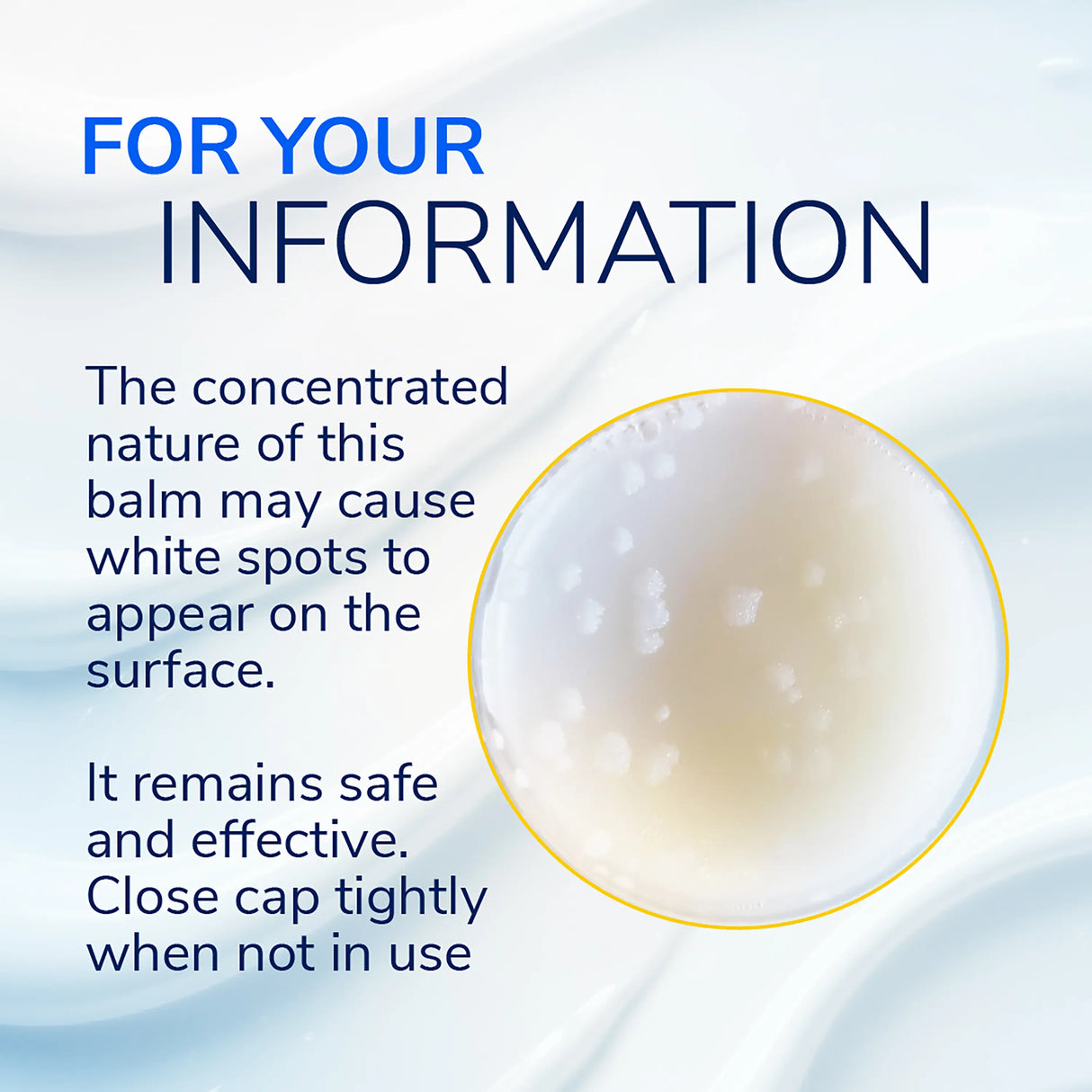 FOR YOUR
INFORMATION

The concentrated nature of this balm may cause white spots to appear on the surface.

It remains safe and effective. Close cap tightly when not in use